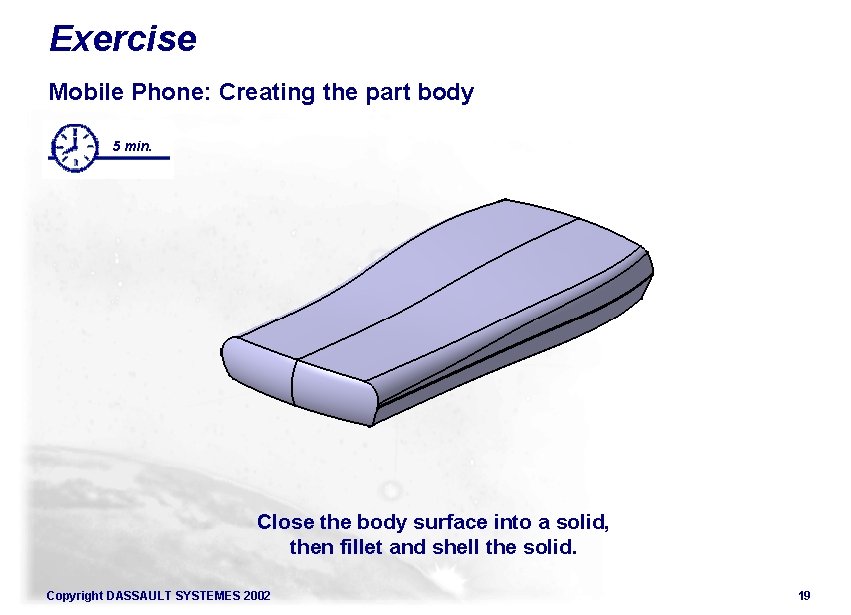 Exercise

Mobile Phone: Creating the part body

5 min.

Close the body surface into a solid, then fillet and shell the solid.

Copyright DASSAULT SYSTEMES 2002

19